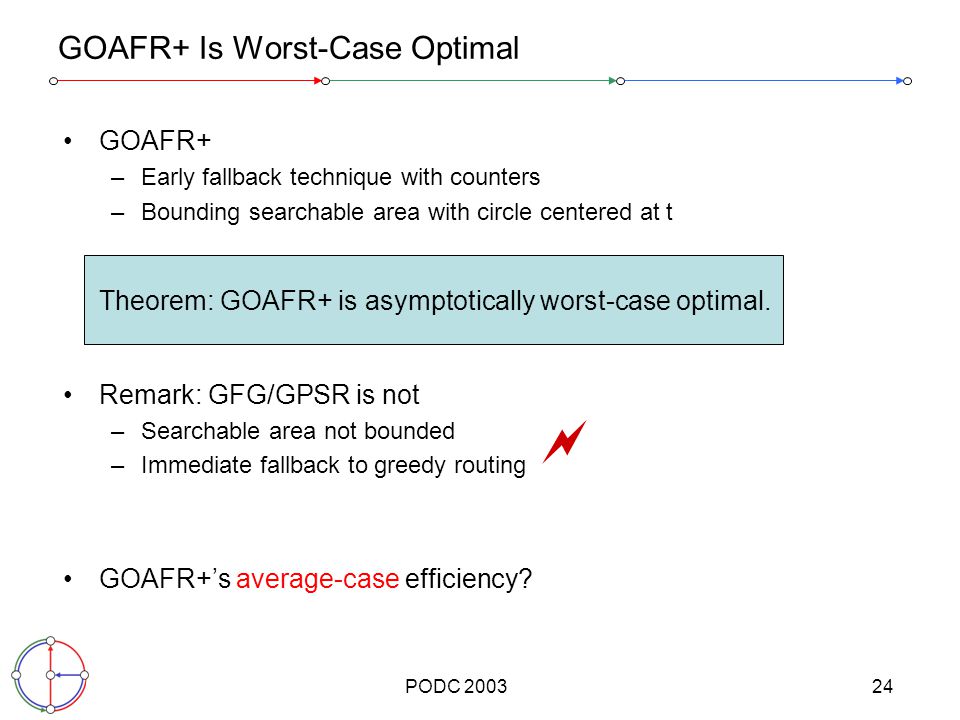 GOAFR+ Is Worst-Case Optimal

• GOAFR+
– Early fallback technique with counters
– Bounding searchable area with circle centered at t

Theorem: GOAFR+ is asymptotically worst-case optimal.

• Remark: GFG/GPSR is not
– Searchable area not bounded
– Immediate fallback to greedy routing

• GOAFR+'s average-case efficiency?

PODC 2003

24